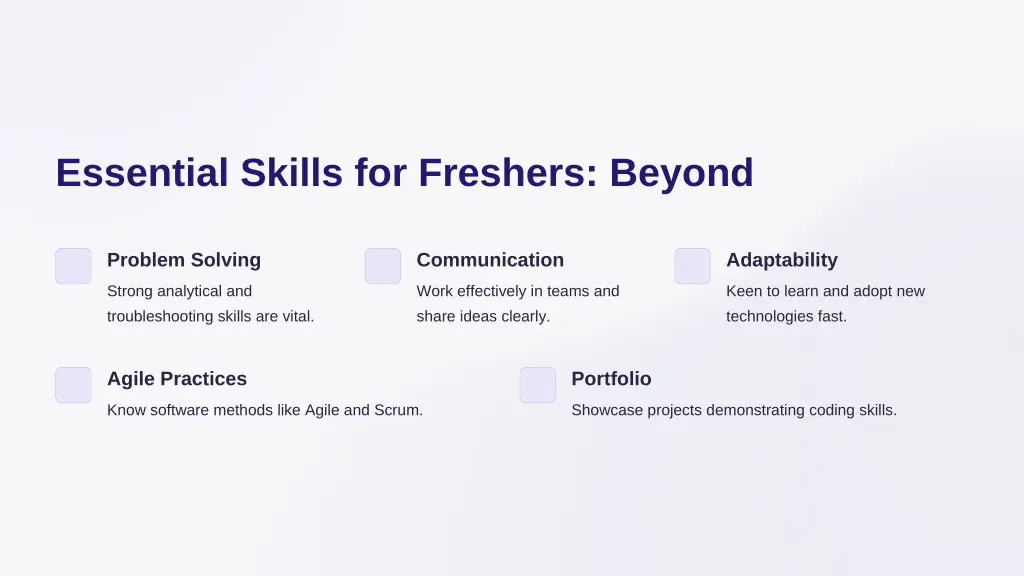 Essential Skills for Freshers: Beyond

Problem Solving
Strong analytical and troubleshooting skills are vital.

Communication
Work effectively in teams and share ideas clearly.

Adaptability
Keen to learn and adopt new technologies fast.

Agile Practices
Know software methods like Agile and Scrum.

Portfolio
Showcase projects demonstrating coding skills.